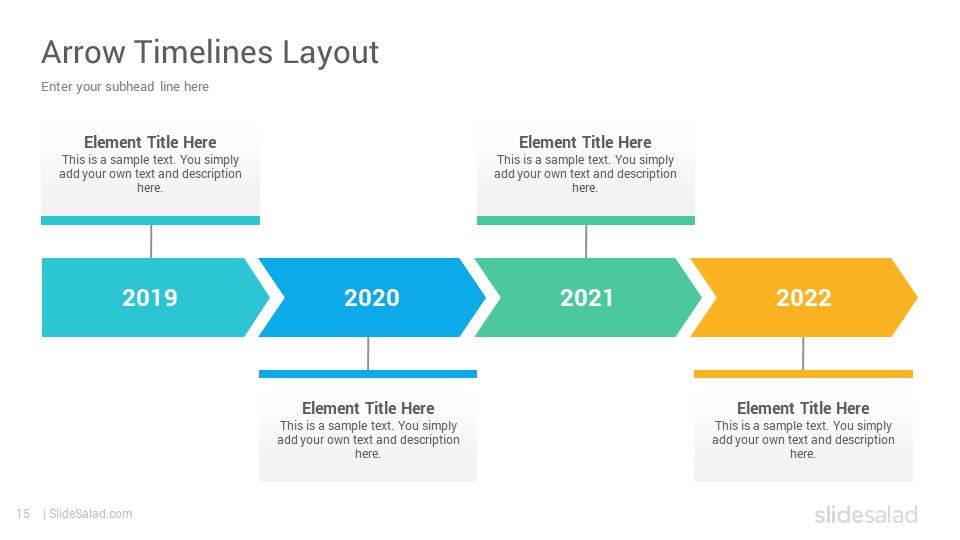 Arrow Timelines Layout

Enter your subhead line here

Element Title Here
This is a sample text. You simply add your own text and description here.

Element Title Here
This is a sample text. You simply add your own text and description here.

2019

2020

2021

2022

Element Title Here
This is a sample text. You simply add your own text and description here.

Element Title Here
This is a sample text. You simply add your own text and description here.

15 | SlideSalad.com

slidesalad